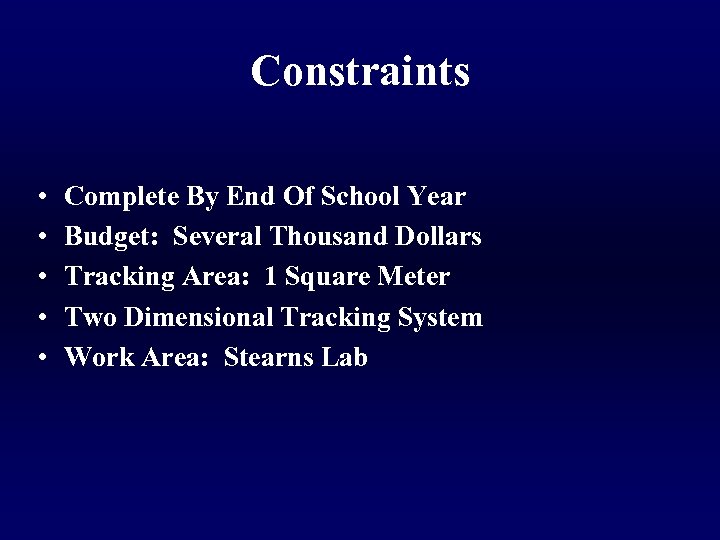 Constraints

• Complete By End Of School Year
• Budget: Several Thousand Dollars
• Tracking Area: 1 Square Meter
• Two Dimensional Tracking System
• Work Area: Stearns Lab